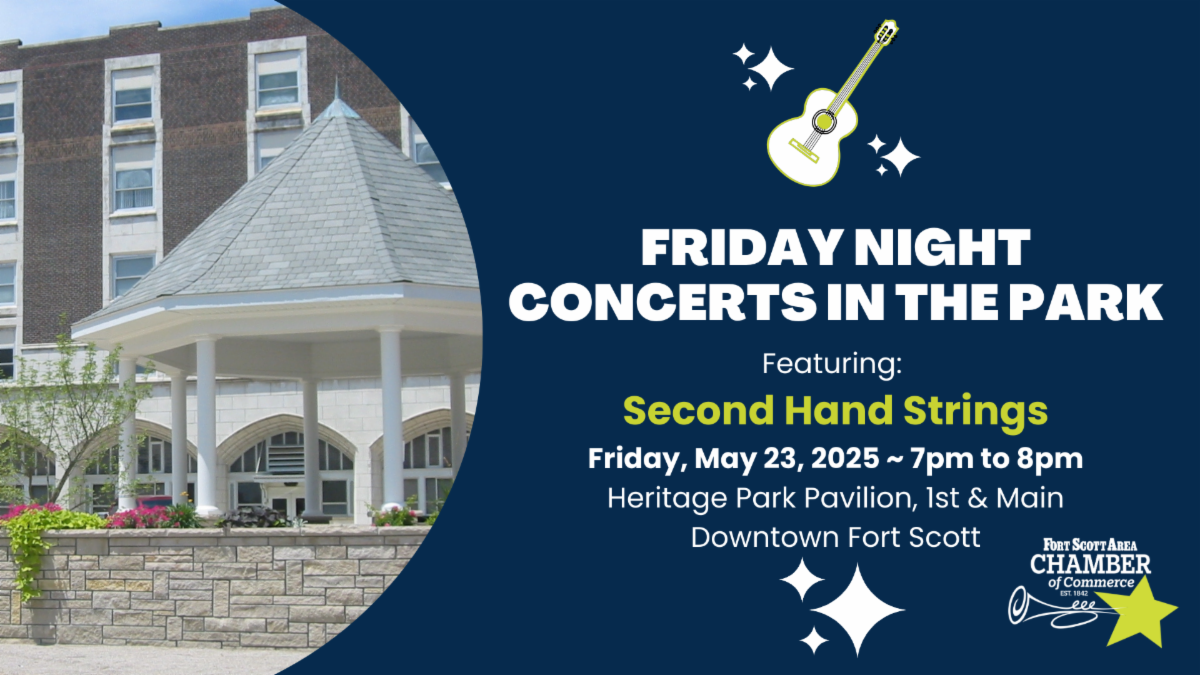 FRIDAY NIGHT CONCERTS IN THE PARK

Featuring:

Second Hand Strings

Friday, May 23, 2025 ~ 7pm to 8pm

Heritage Park Pavilion, 1st & Main

Downtown Fort Scott

FORT SCOTT AREA
CHAMBER
of Commerce
EST. 1842